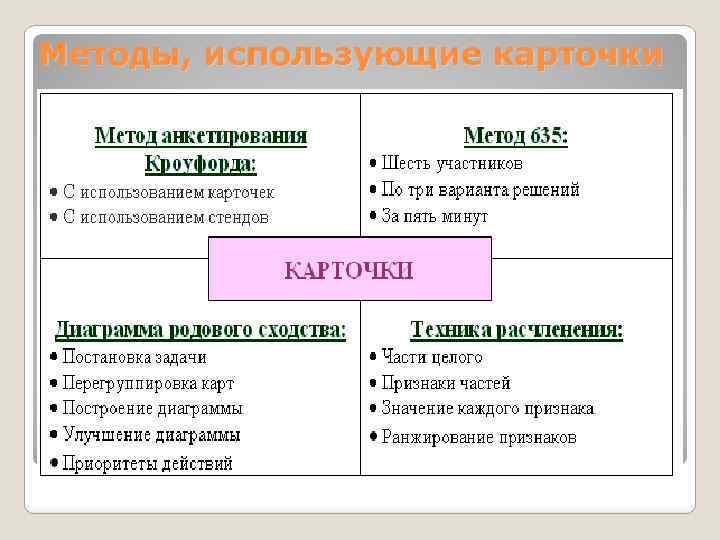 Методы, использующие карточки

Метод анкетирования Кроуфорда:
• С использованием карточек
• С использованием стендов

Метод 635:
• Шесть участников
• По три варианта решений
• За пять минут

КАРТОЧКИ

Диаграмма родового сходства:
• Постановка задачи
• Перегруппировка карт
• Построение диаграммы
• Улучшение диаграммы
• Приоритеты действий

Техника расчленения:
• Части целого
• Признаки частей
• Значение каждого признака
• Ранжирование признаков